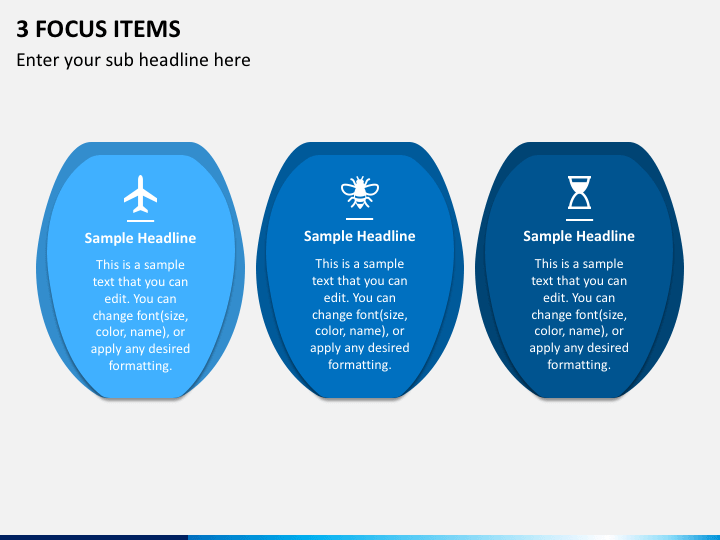 3 FOCUS ITEMS

Enter your sub headline here

Sample Headline

This is a sample text that you can edit. You can change font(size, color, name), or apply any desired formatting.

Sample Headline

This is a sample text that you can edit. You can change font(size, color, name), or apply any desired formatting.

Sample Headline

This is a sample text that you can edit. You can change font(size, color, name), or apply any desired formatting.